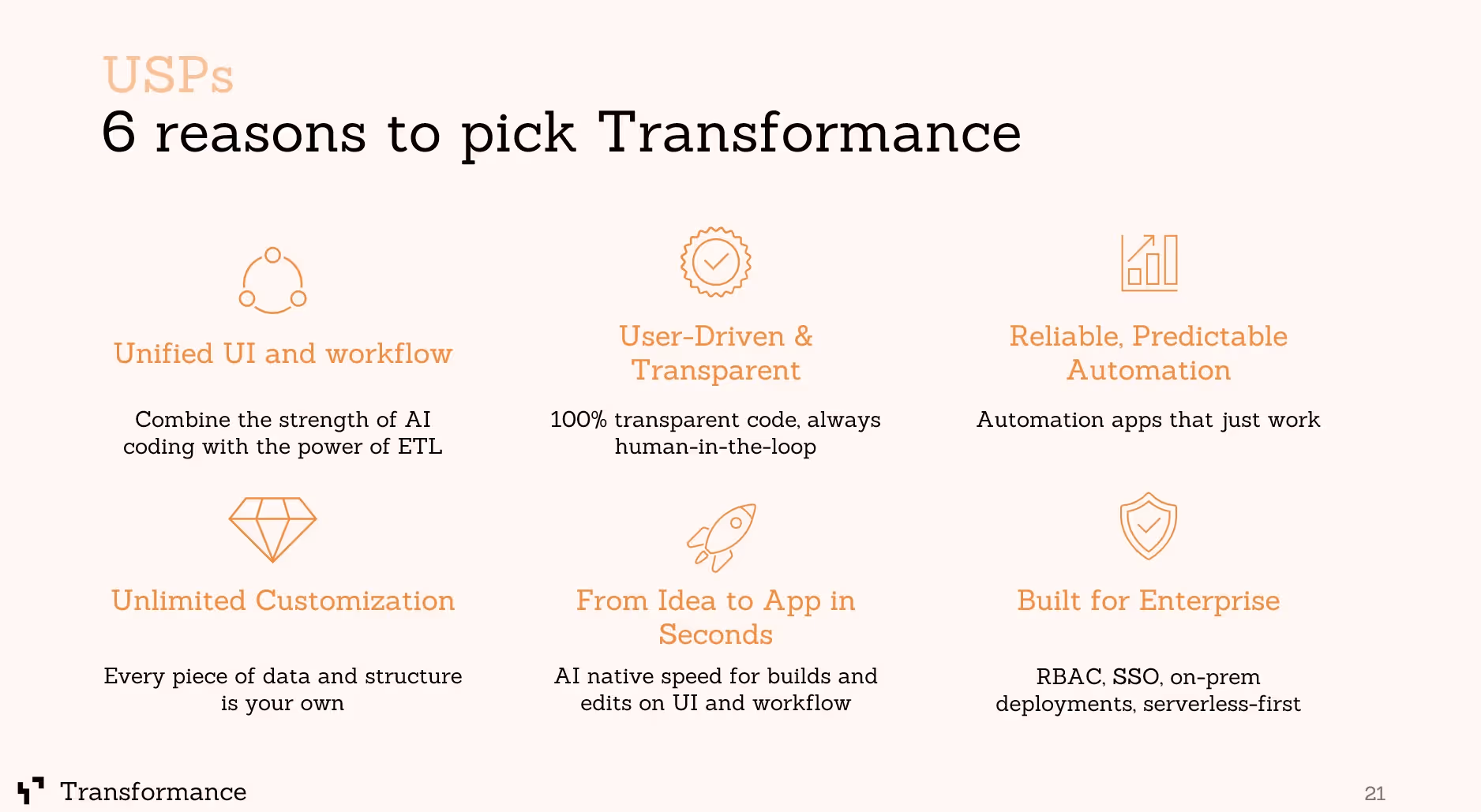 USPs
6 reasons to pick Transformance

Unified UI and workflow

Combine the strength of AI coding with the power of ETL

User-Driven & Transparent

100% transparent code, always human-in-the-loop

Reliable, Predictable Automation

Automation apps that just work

Unlimited Customization

Every piece of data and structure is your own

From Idea to App in Seconds

AI native speed for builds and edits on UI and workflow

Built for Enterprise

RBAC, SSO, on-prem deployments, serverless-first

Transformance

21